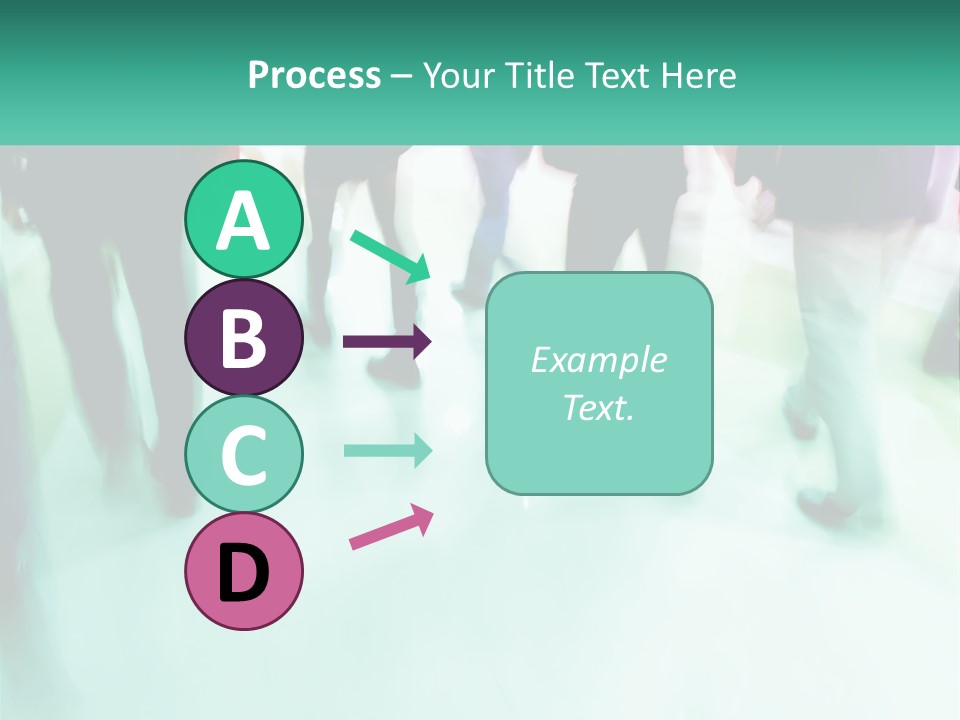 Process – Your Title Text Here

A

B

C

D

Example Text.